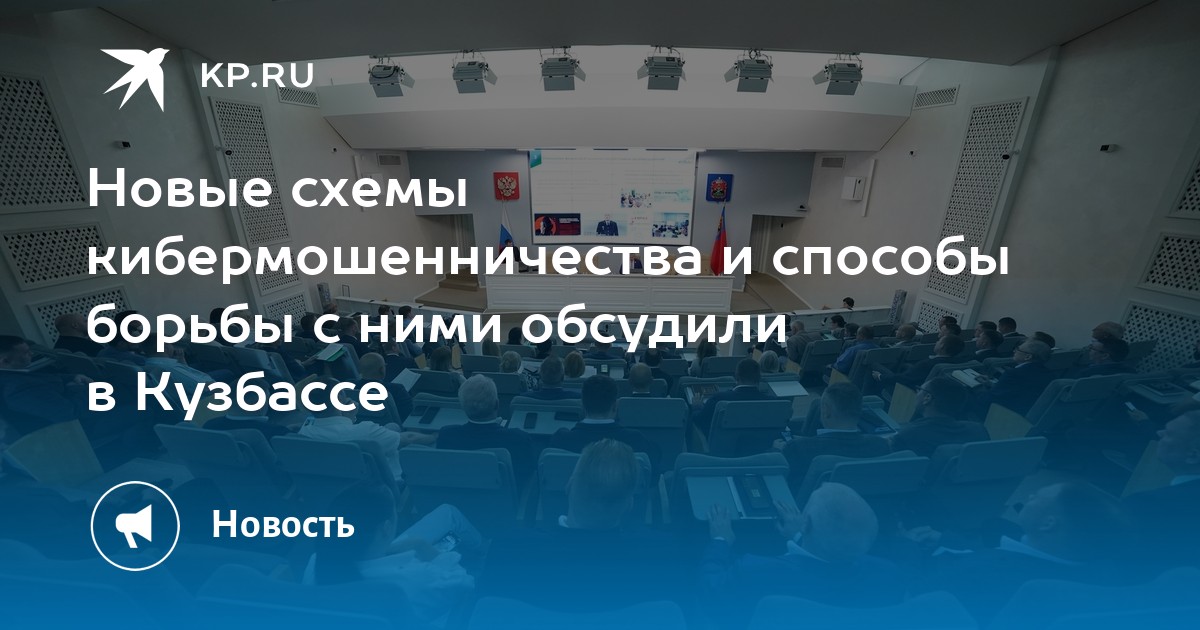 KP.RU

Новые схемы кибермошенничества и способы борьбы с ними обсудили в Кузбассе

Новость